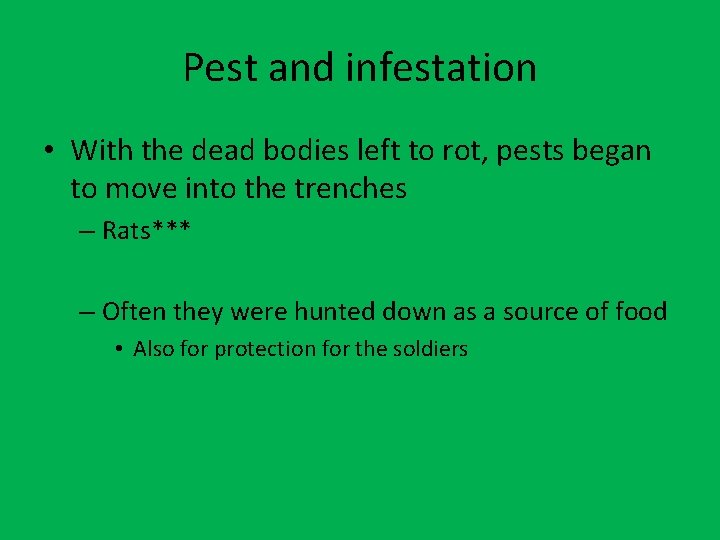 Pest and infestation

• With the dead bodies left to rot, pests began to move into the trenches

– Rats***

– Often they were hunted down as a source of food

• Also for protection for the soldiers